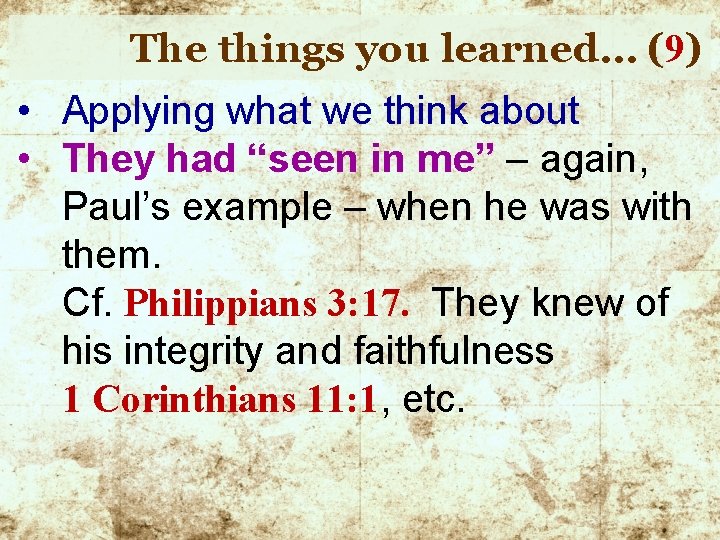 The things you learned… (9)

• Applying what we think about
• They had “seen in me” – again, Paul’s example – when he was with them.
Cf. Philippians 3:17. They knew of his integrity and faithfulness
1 Corinthians 11:1, etc.